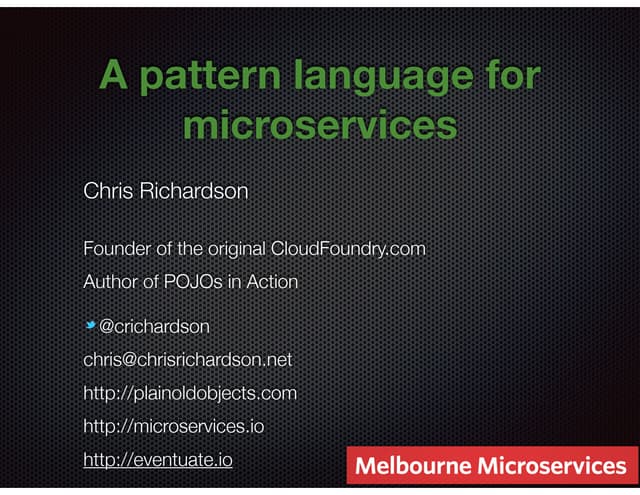 A pattern language for microservices

Chris Richardson

Founder of the original CloudFoundry.com

Author of POJOs in Action

@crichardson

chris@chrisrichardson.net

http://plainoldobjects.com

http://microservices.io

http://eventuate.io

Melbourne Microservices